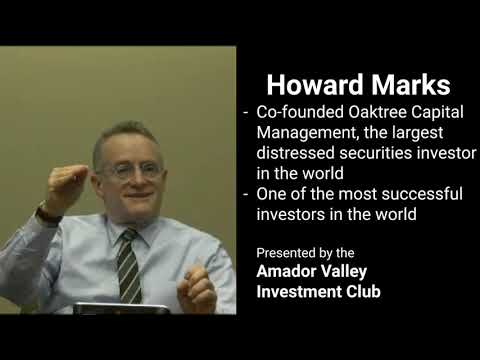 Howard Marks

- Co-founded Oaktree Capital Management, the largest distressed securities investor in the world
- One of the most successful investors in the world

Presented by the
Amador Valley Investment Club